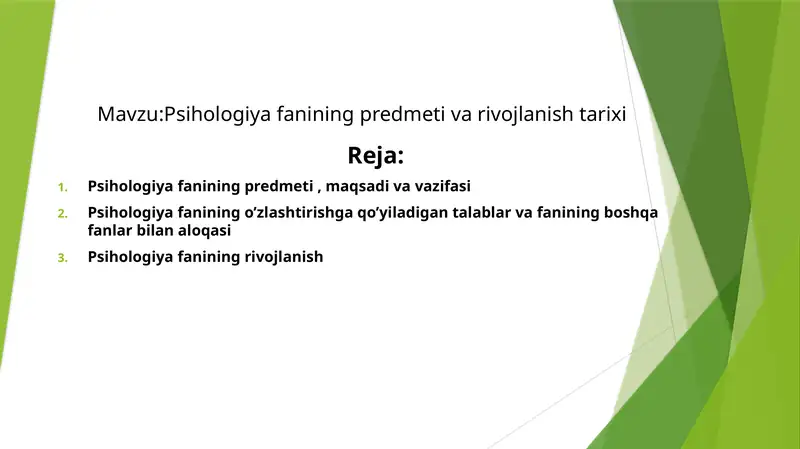 Mavzu:Psihologiya fanining predmeti va rivojlanish tarixi

Reja:

1. Psihologiya fanining predmeti , maqsadi va vazifasi
2. Psihologiya fanining o’zlashtirishga qo’yiladigan talablar va fanining boshqa fanlar bilan aloqasi
3. Psihologiya fanining rivojlanish